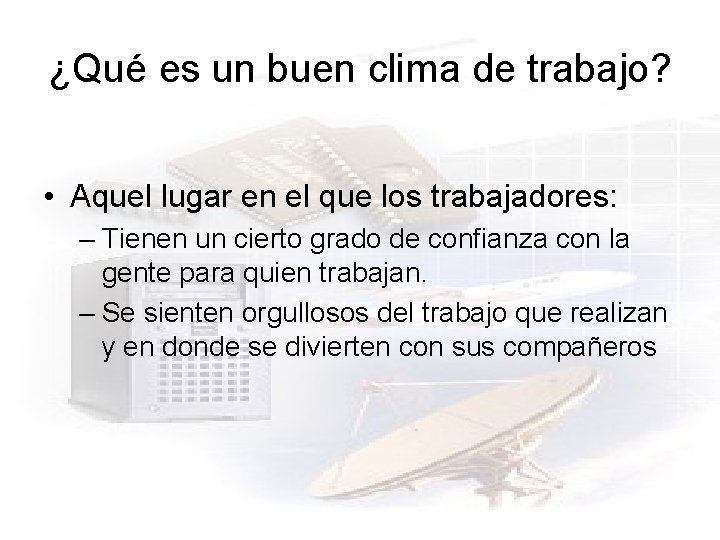 ¿Qué es un buen clima de trabajo?

• Aquel lugar en el que los trabajadores:
– Tienen un cierto grado de confianza con la gente para quien trabajan.
– Se sienten orgullosos del trabajo que realizan y en donde se divierten con sus compañeros